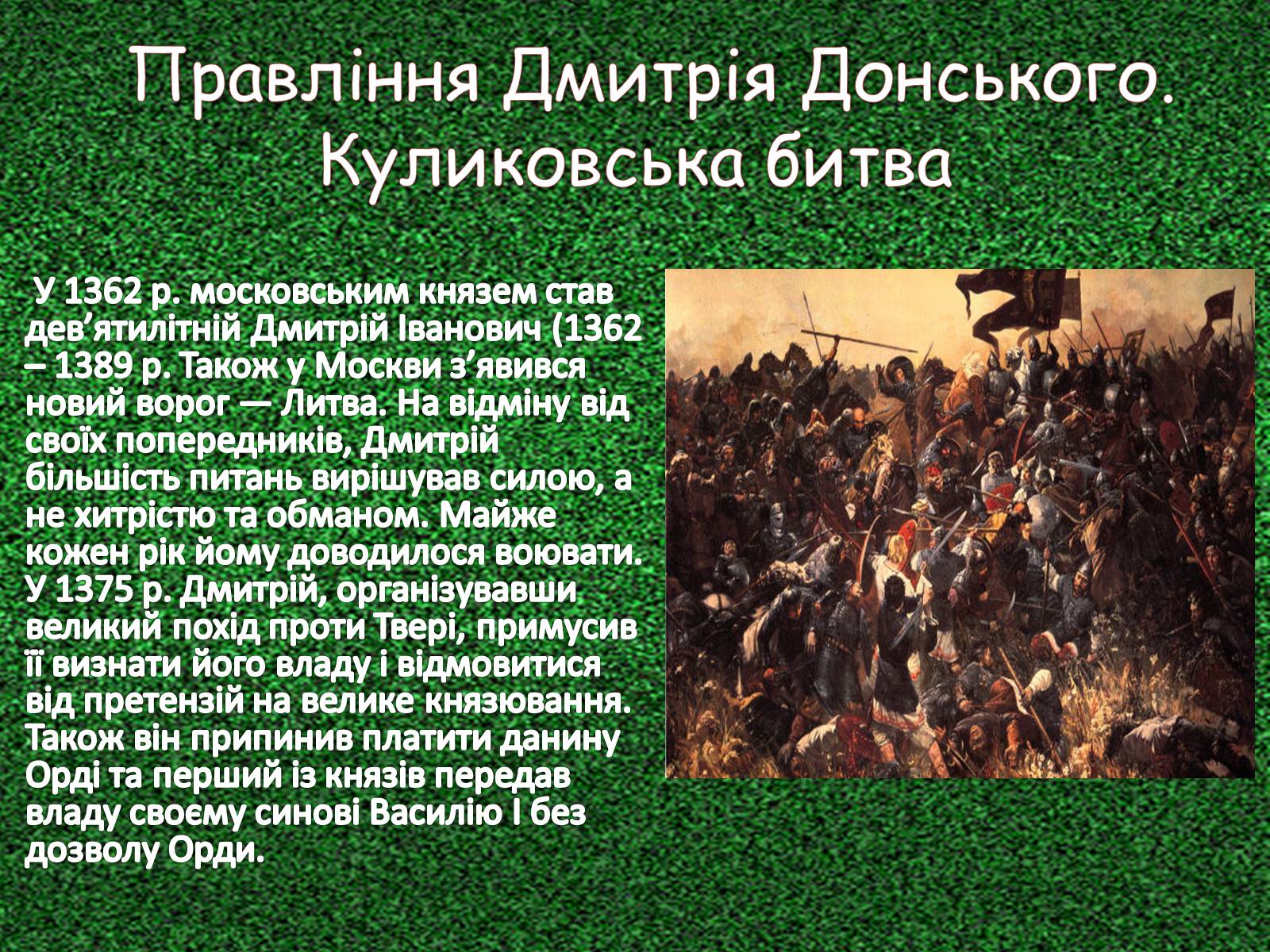 Правління Дмитрія Донського. Куликовська битва

У 1362 р. московським князем став дев’ятилітній Дмитрій Іванович (1362 – 1389 р. Також у Москви з’явився новий ворог — Литва. На відміну від своїх попередників, Дмитрій більшість питань вирішував силою, а не хитрістю та обманом. Майже кожен рік йому доводилося воювати. У 1375 р. Дмитрій, організувавши великий похід проти Твері, примусив її визнати його владу і відмовитися від претензій на велике князювання. Також він припинив платити данину Орді та перший із князів передав владу своєму синові Василію І без дозволу Орди.